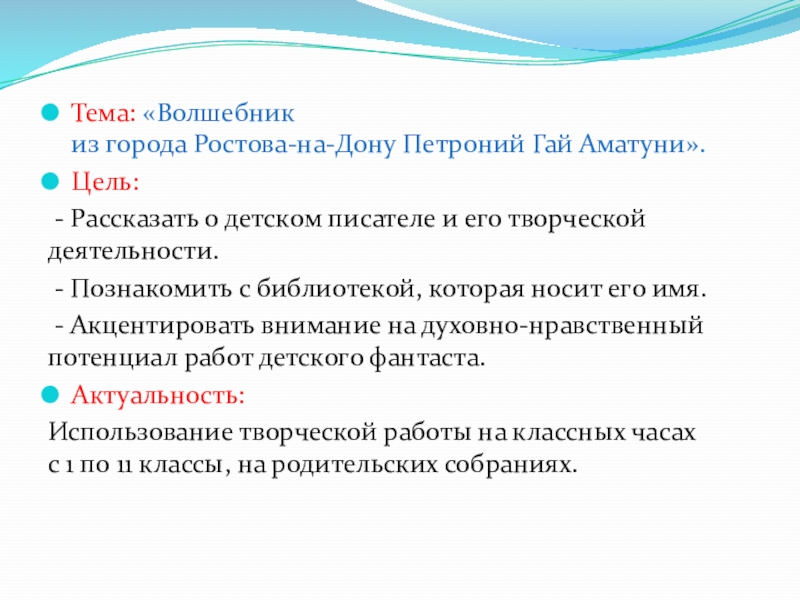 Тема: «Волшебник из города Ростова-на-Дону Петроний Гай Аматуни».

Цель:

- Рассказать о детском писателе и его творческой деятельности.

- Познакомить с библиотекой, которая носит его имя.

- Акцентировать внимание на духовно-нравственный потенциал работ детского фантаста.

Актуальность:

Использование творческой работы на классных часах с 1 по 11 классы, на родительских собраниях.